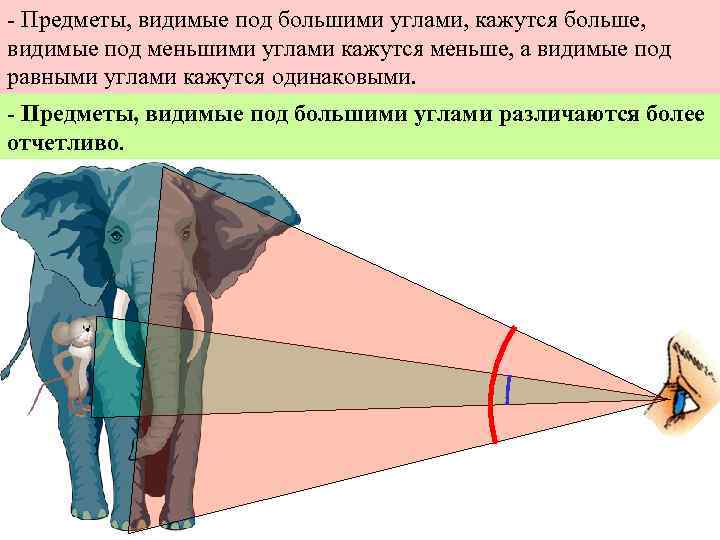 - Предметы, видимые под большими углами, кажутся больше, видимые под меньшими углами кажутся меньше, а видимые под равными углами кажутся одинаковыми.

- Предметы, видимые под большими углами различаются более отчетливо.